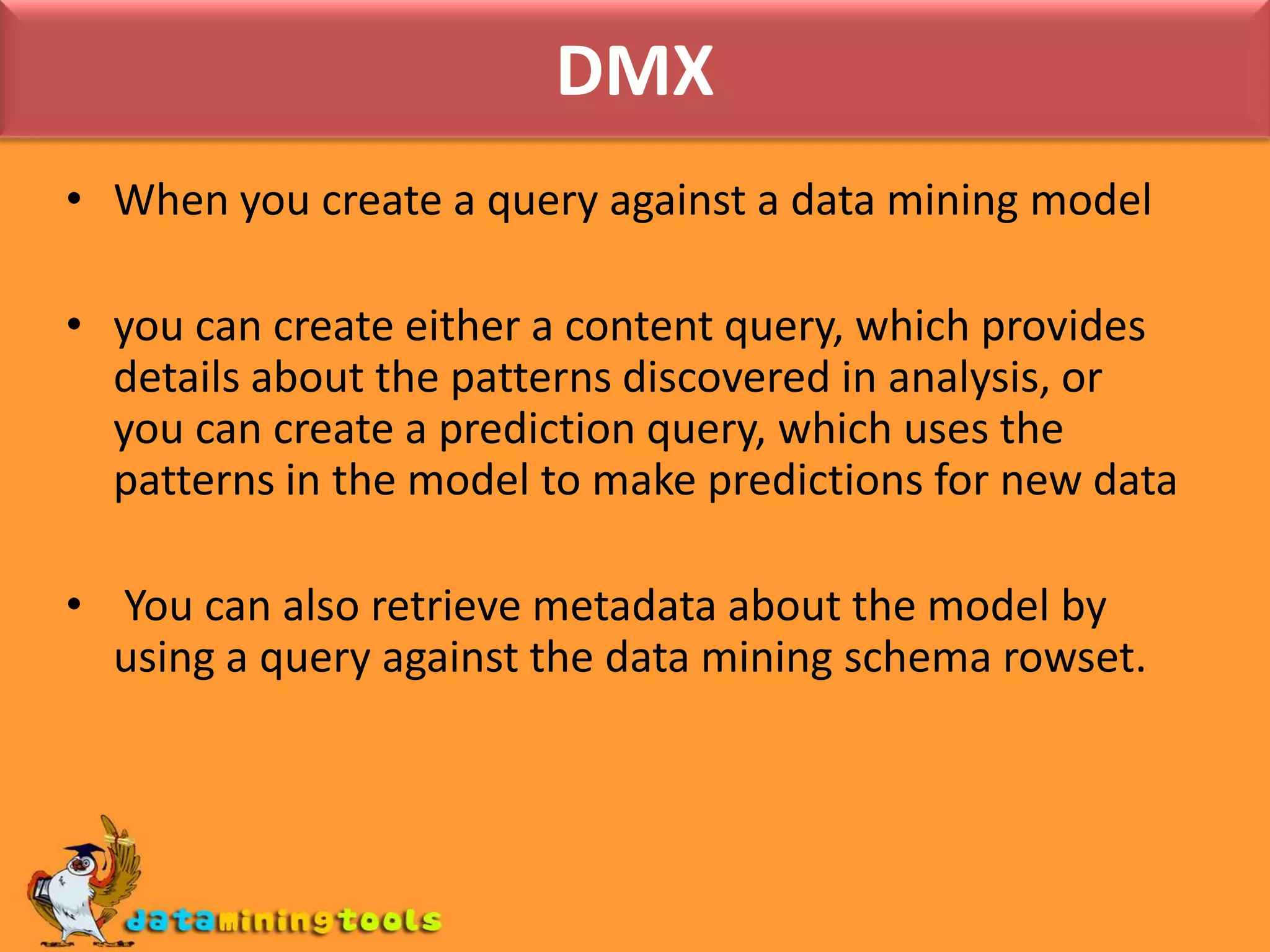 DMX

• When you create a query against a data mining model

• you can create either a content query, which provides details about the patterns discovered in analysis, or you can create a prediction query, which uses the patterns in the model to make predictions for new data

• You can also retrieve metadata about the model by using a query against the data mining schema rowset.

dataminingtools